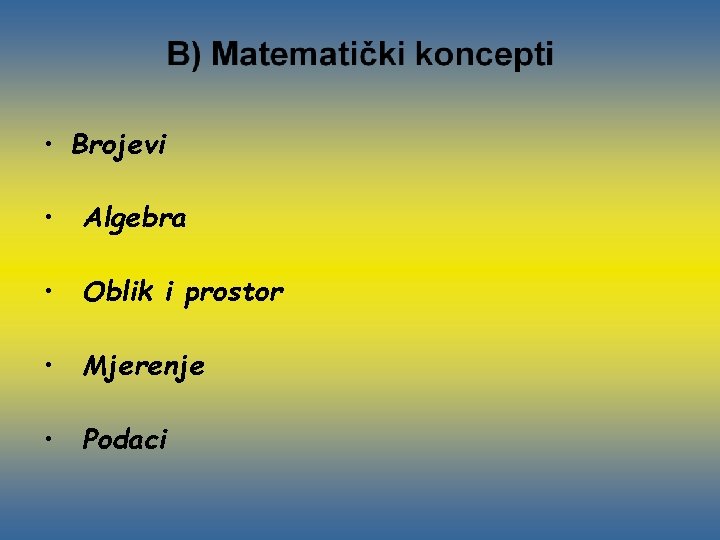 B) Matematički koncepti

• Brojevi

• Algebra

• Oblik i prostor

• Mjerenje

• Podaci